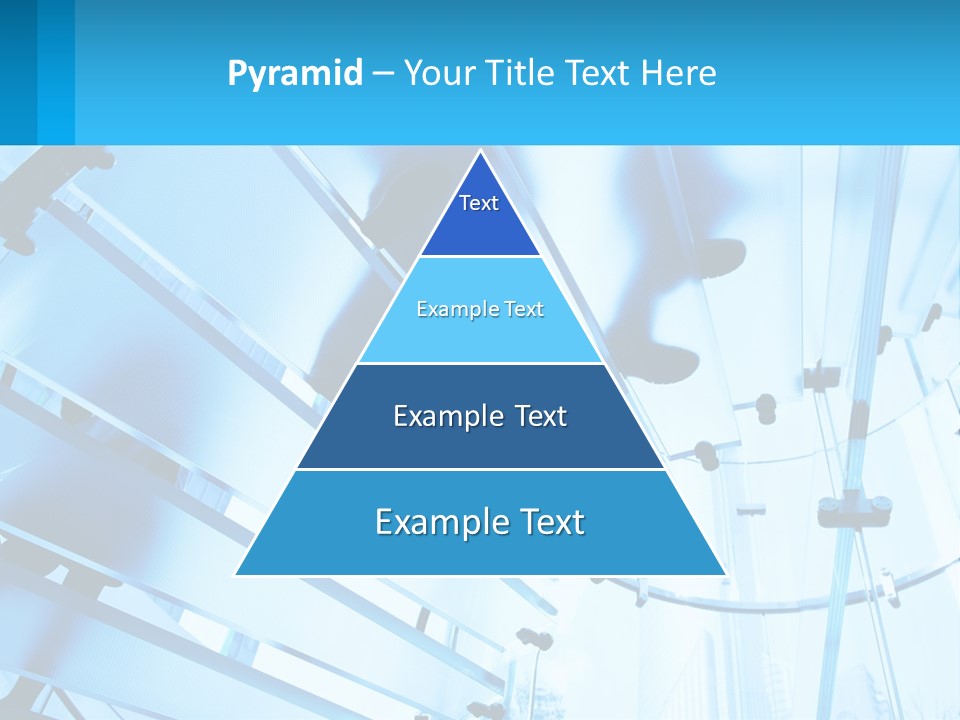 Pyramid – Your Title Text Here

Text

Example Text

Example Text

Example Text